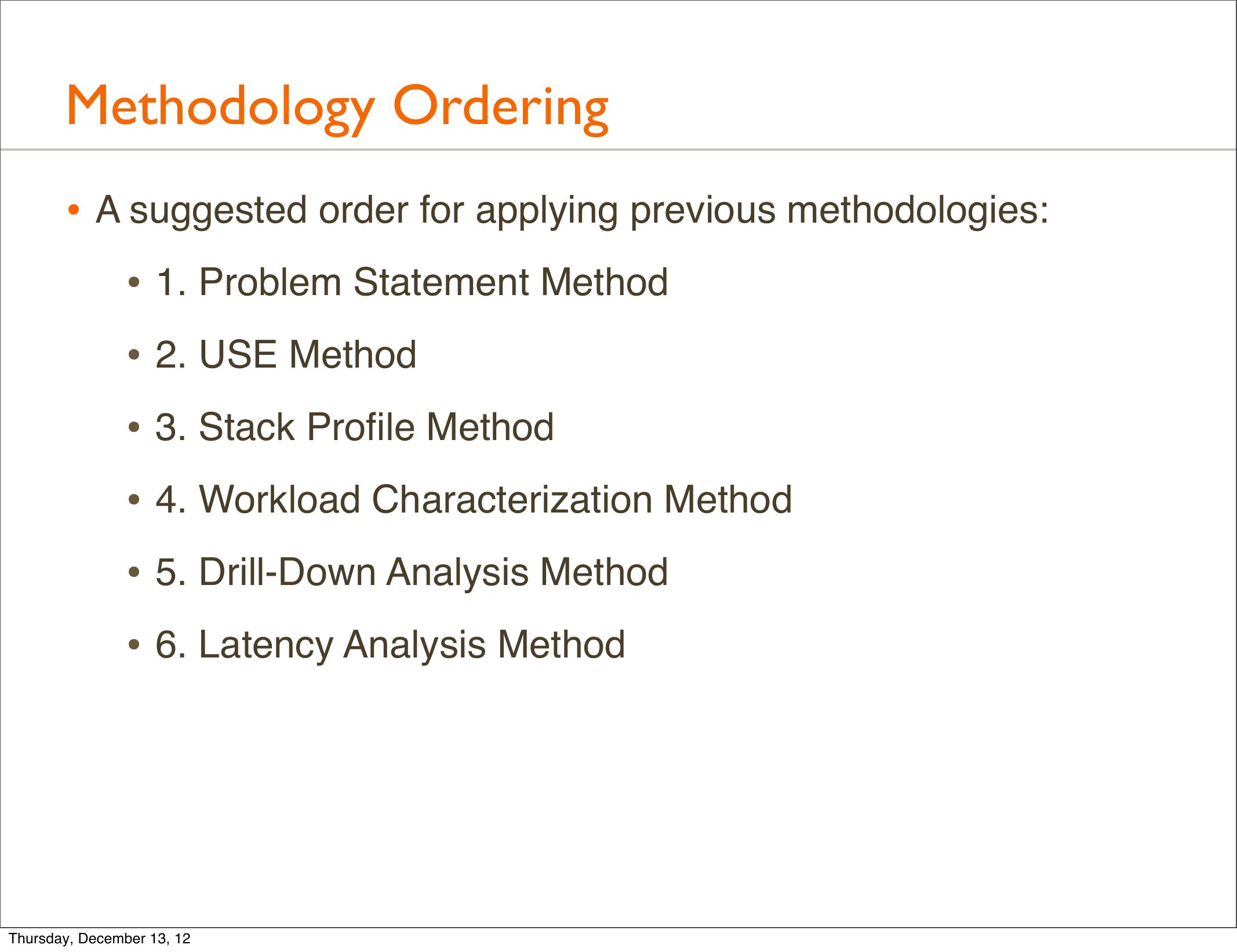 Methodology Ordering

• A suggested order for applying previous methodologies:

• 1. Problem Statement Method

• 2. USE Method

• 3. Stack Profile Method

• 4. Workload Characterization Method

• 5. Drill-Down Analysis Method

• 6. Latency Analysis Method

Thursday, December 13, 12